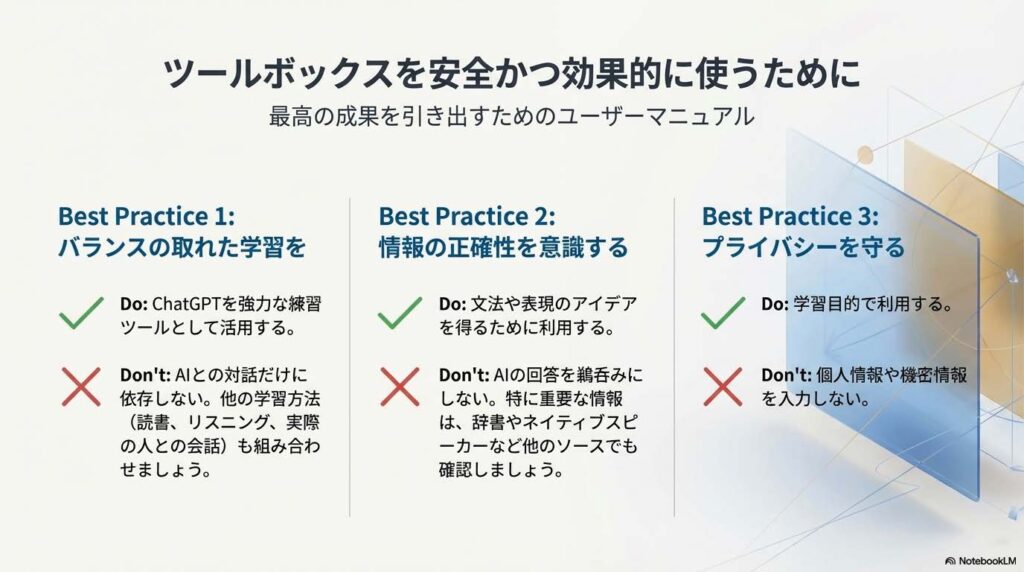 ツールボックスを安全かつ効果的に使うために

最高の成果を引き出すためのユーザーマニュアル

Best Practice 1:
バランスの取れた学習を

✓ Do: ChatGPTを強力な練習ツールとして活用する。

✗ Don't: AIとの対話だけに依存しない。他の学習方法（読書、リスニング、実際の人との会話）も組み合わせましょう。

Best Practice 2:
情報の正確性を意識する

✓ Do: 文法や表現のアイデアを得るために利用する。

✗ Don't: AIの回答を鵜呑みにしない。特に重要な情報は、辞書やネイティブスピーカーなど他のソースでも確認しましょう。

Best Practice 3:
プライバシーを守る

✓ Do: 学習目的で利用する。

✗ Don't: 個人情報や機密情報を入力しない。

NotebookLM